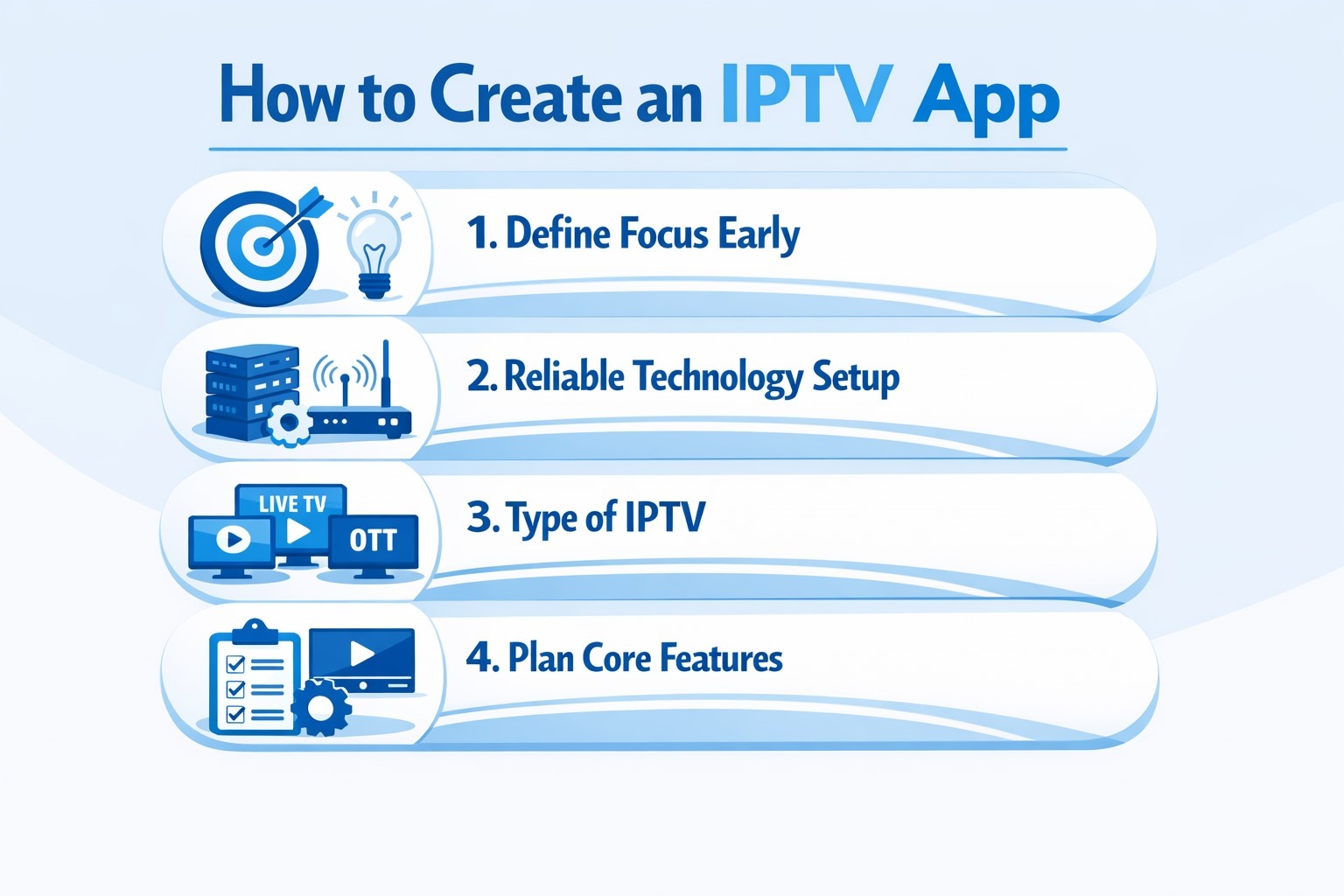 How to Create an IPTV App

1. Define Focus Early

2. Reliable Technology Setup

LIVE TV

OTT

3. Type of IPTV

4. Plan Core Features